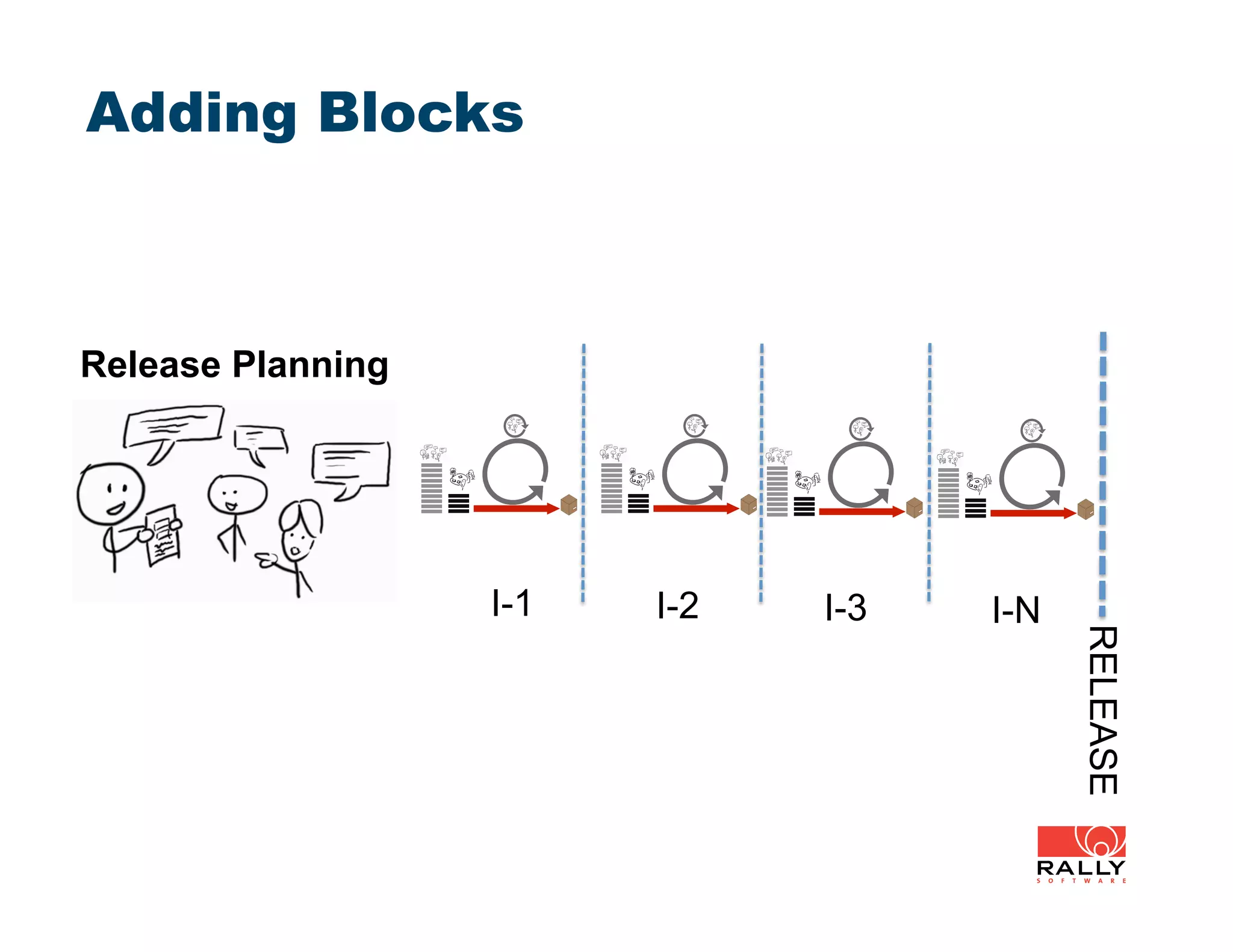 Adding Blocks

Release Planning

I-1

I-2

I-3

I-N

RELEASE

RALLY
SOFTWARE